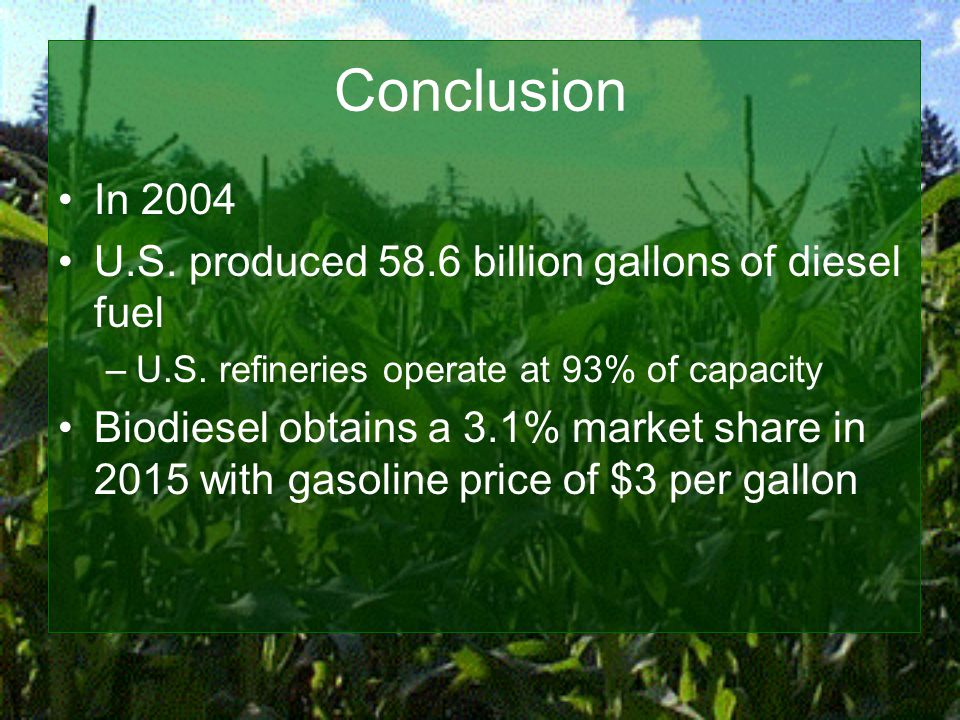 Conclusion

• In 2004
• U.S. produced 58.6 billion gallons of diesel fuel
– U.S. refineries operate at 93% of capacity
• Biodiesel obtains a 3.1% market share in 2015 with gasoline price of \$3 per gallon